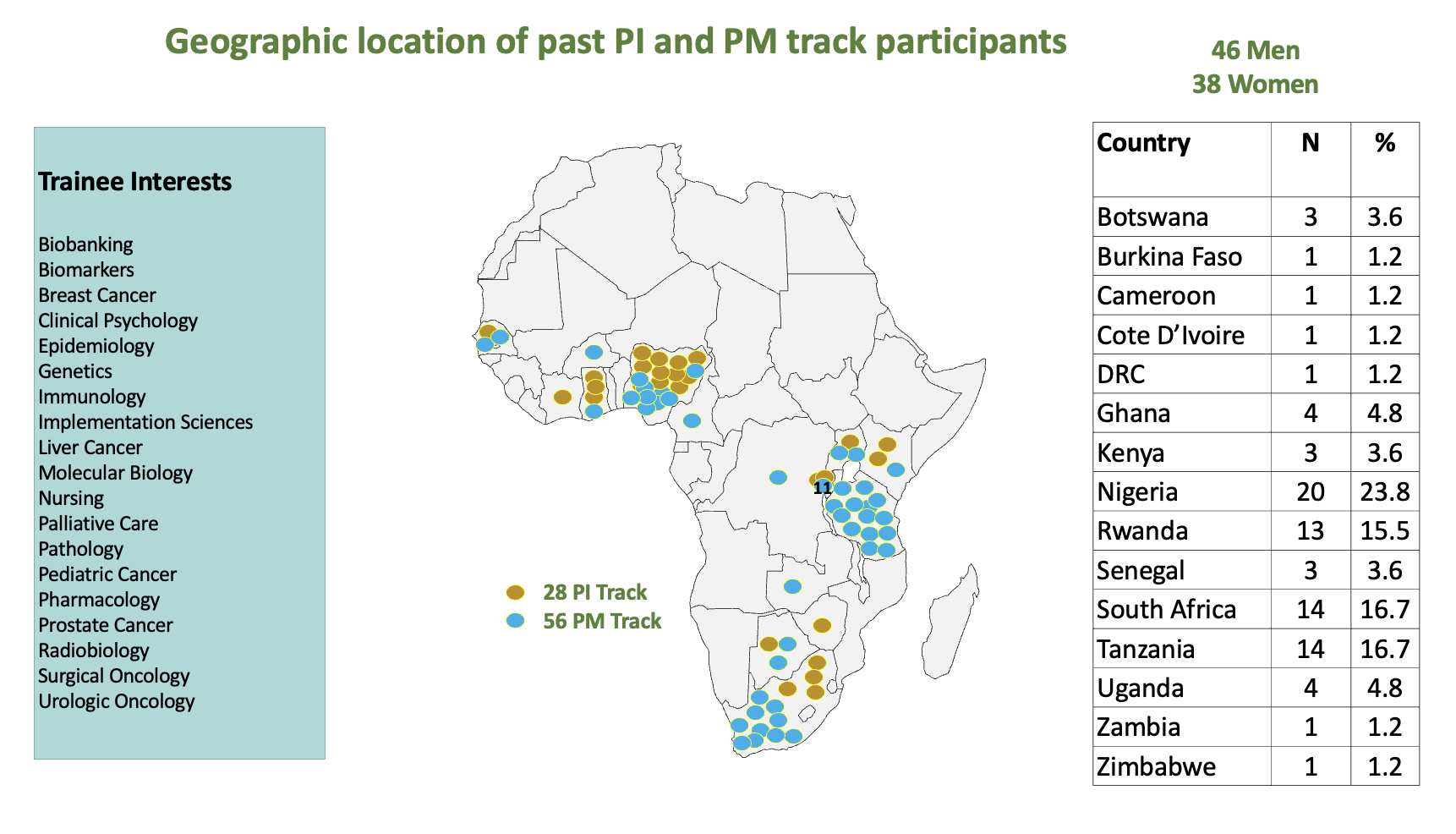 Geographic location of past PI and PM track participants

46 Men
38 Women

Trainee Interests

Biobanking
Biomarkers
Breast Cancer
Clinical Psychology
Epidemiology
Genetics
Immunology
Implementation Sciences
Liver Cancer
Molecular Biology
Nursing
Palliative Care
Pathology
Pediatric Cancer
Pharmacology
Prostate Cancer
Radiobiology
Surgical Oncology
Urologic Oncology

11

28 PI Track
56 PM Track

| Country | N | % |
|---|---|---|
| Botswana | 3 | 3.6 |
| Burkina Faso | 1 | 1.2 |
| Cameroon | 1 | 1.2 |
| Cote D'Ivoire | 1 | 1.2 |
| DRC | 1 | 1.2 |
| Ghana | 4 | 4.8 |
| Kenya | 3 | 3.6 |
| Nigeria | 20 | 23.8 |
| Rwanda | 13 | 15.5 |
| Senegal | 3 | 3.6 |
| South Africa | 14 | 16.7 |
| Tanzania | 14 | 16.7 |
| Uganda | 4 | 4.8 |
| Zambia | 1 | 1.2 |
| Zimbabwe | 1 | 1.2 |